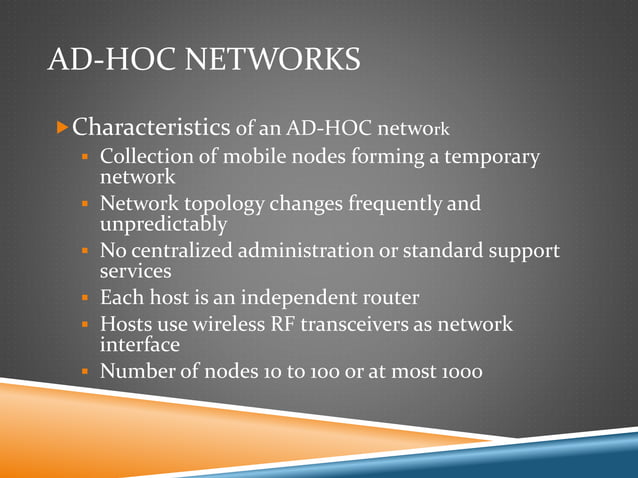 AD-HOC NETWORKS

Characteristics of an AD-HOC network

Collection of mobile nodes forming a temporary network

Network topology changes frequently and unpredictably

No centralized administration or standard support services

Each host is an independent router

Hosts use wireless RF transceivers as network interface

Number of nodes 10 to 100 or at most 1000